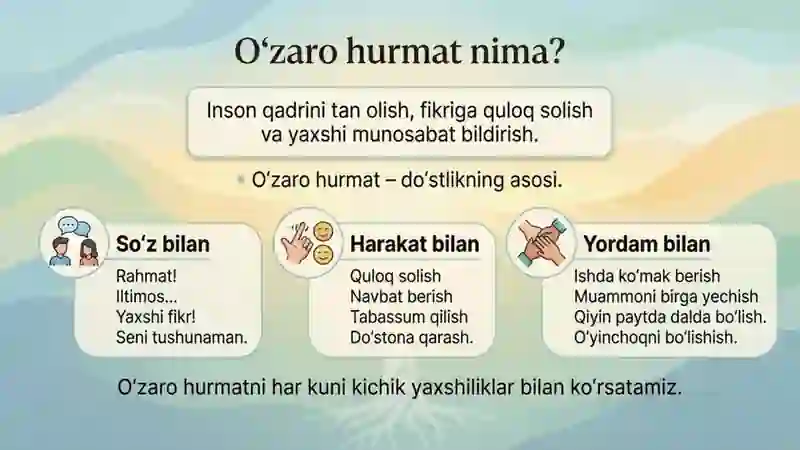 O‘zaro hurmat nima?

Inson qadrini tan olish, fikriga quloq solish va yaxshi munosabat bildirish.

O‘zaro hurmat – do‘stlikning asosi.

So‘z bilan
Rahmat!
Iltimos...
Yaxshi fikr!
Seni tushunaman.

Harakat bilan
Quloq solish
Navbat berish
Tabassum qilish
Do‘stona qarash.

Yordam bilan
Ishda ko‘mak berish
Muammoni birga yechish
Qiyin paytda dalda bo‘lish.
O‘yinchoqni bo‘lishish.

O‘zaro hurmatni har kuni kichik yaxshiliklar bilan ko‘rsatamiz.